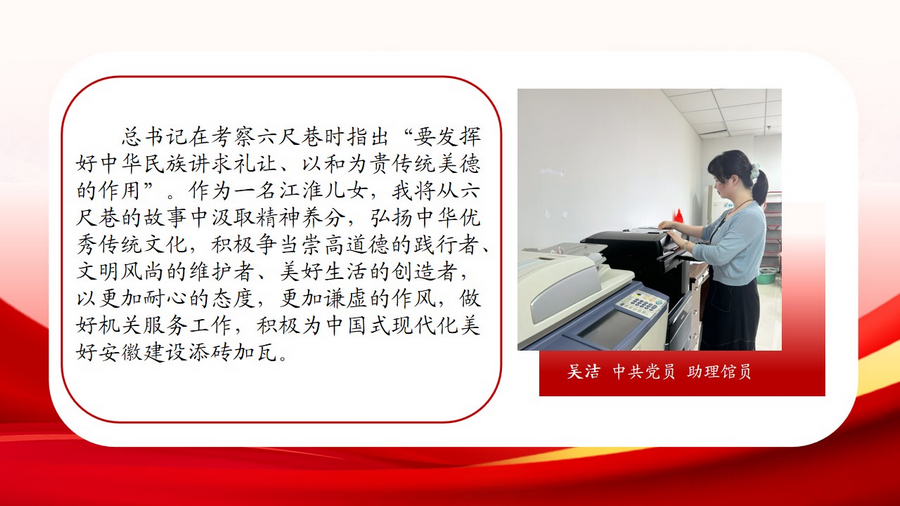 总书记在考察六尺巷时指出“要发挥好中华民族讲求礼让、以和为贵传统美德的作用”。作为一名江淮儿女，我将从六尺巷的故事中汲取精神养分，弘扬中华优秀传统文化，积极争当崇高道德的践行者、文明风尚的维护者、美好生活的创造者，以更加耐心的态度，更加谦虚的作风，做好机关服务工作，积极为中国式现代化美好安徽建设添砖加瓦。

吴洁 中共党员 助理馆员